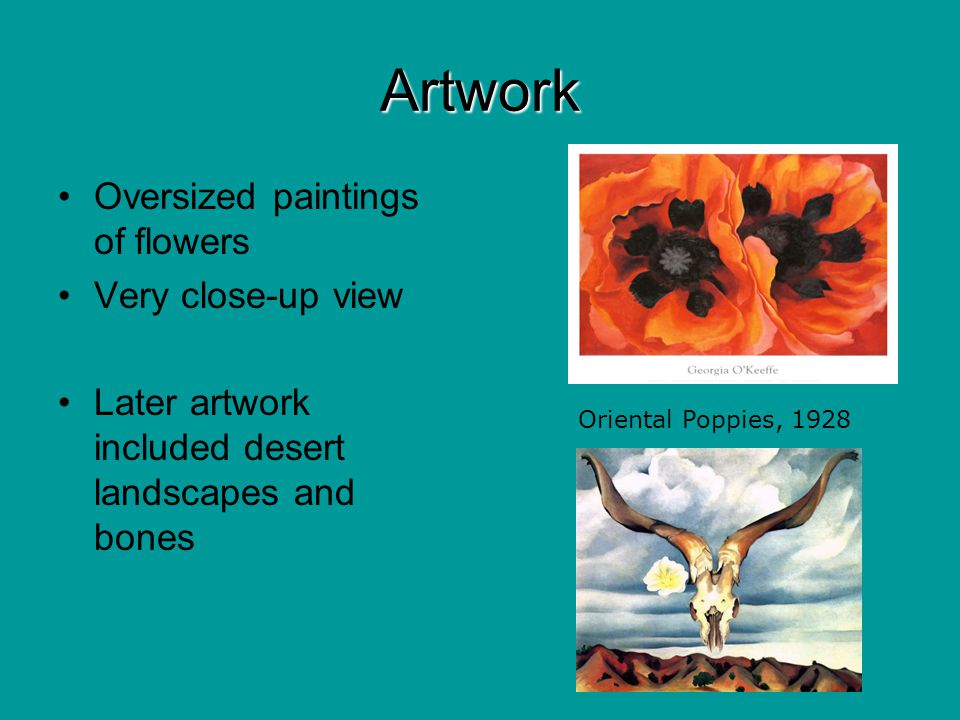 Artwork

• Oversized paintings of flowers
• Very close-up view

• Later artwork included desert landscapes and bones

Georgia O'Keeffe

Oriental Poppies, 1928